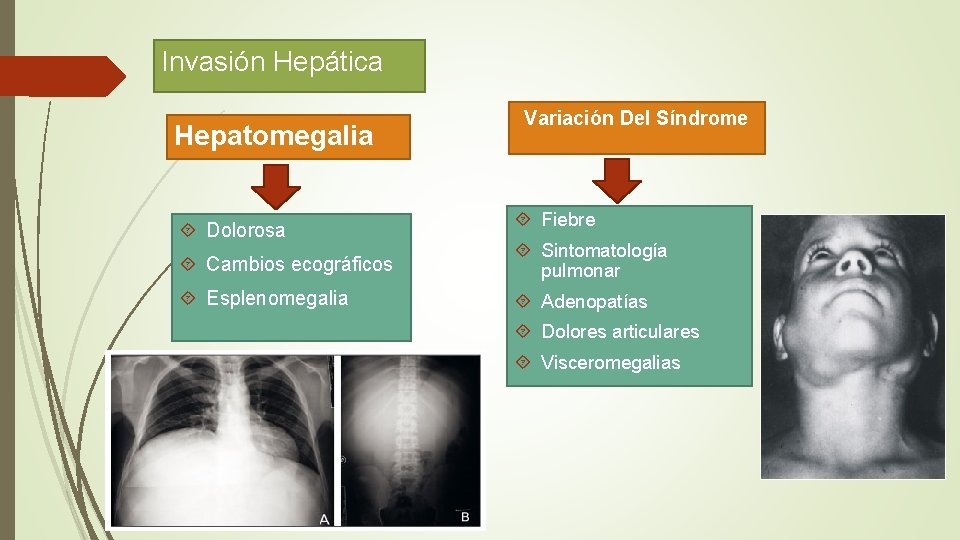 Invasión Hepática

Hepatomegalia

Dolorosa

Cambios ecográficos

Esplenomegalia

A

B

Variación Del Síndrome

Fiebre

Sintomatología pulmonar

Adenopatías

Dolores articulares

Visceromegalias